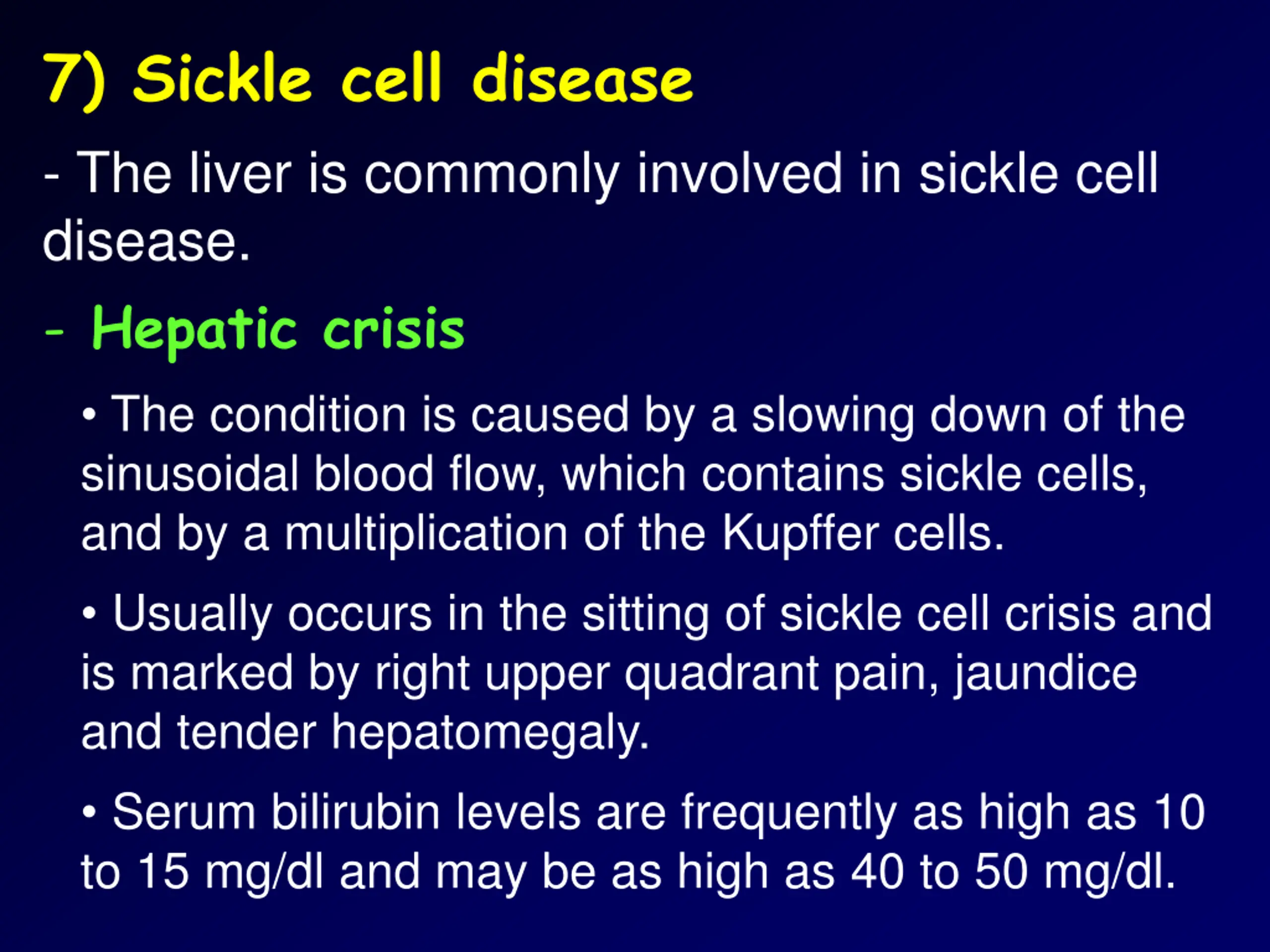 7) Sickle cell disease

- The liver is commonly involved in sickle cell disease.

- Hepatic crisis

• The condition is caused by a slowing down of the sinusoidal blood flow, which contains sickle cells, and by a multiplication of the Kupffer cells.

• Usually occurs in the sitting of sickle cell crisis and is marked by right upper quadrant pain, jaundice and tender hepatomegaly.

• Serum bilirubin levels are frequently as high as 10 to 15 mg/dl and may be as high as 40 to 50 mg/dl.